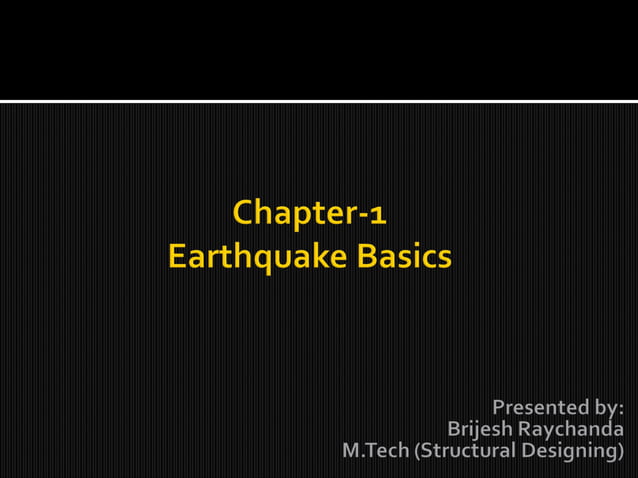 Chapter-1
Earthquake Basics

Presented by:
Brijesh Raychanda
M.Tech (Structural Designing)